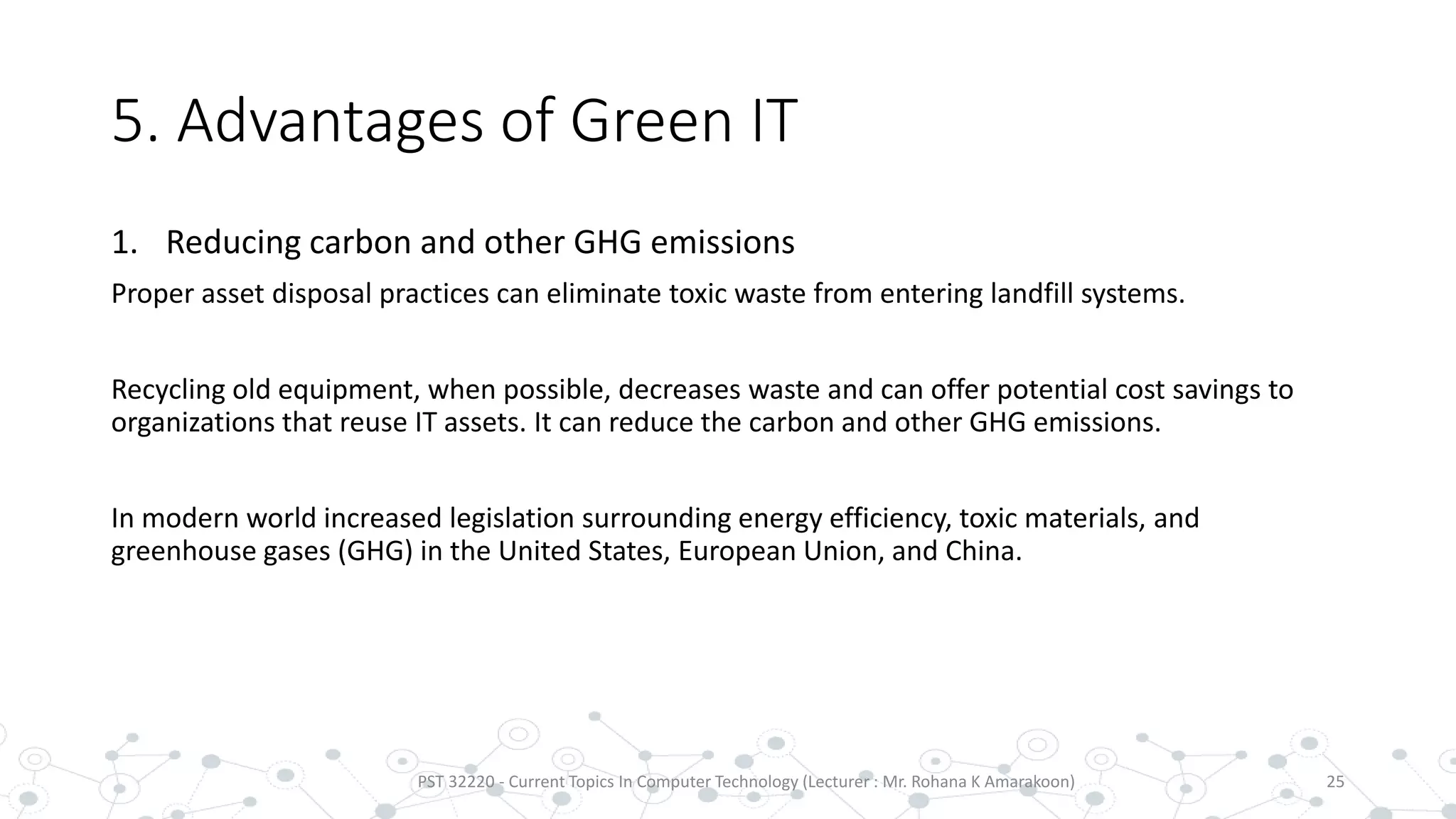 5. Advantages of Green IT

1. Reducing carbon and other GHG emissions

Proper asset disposal practices can eliminate toxic waste from entering landfill systems.

Recycling old equipment, when possible, decreases waste and can offer potential cost savings to organizations that reuse IT assets. It can reduce the carbon and other GHG emissions.

In modern world increased legislation surrounding energy efficiency, toxic materials, and greenhouse gases (GHG) in the United States, European Union, and China.

PST 32220 - Current Topics In Computer Technology (Lecturer : Mr. Rohana K Amarakoon)

25